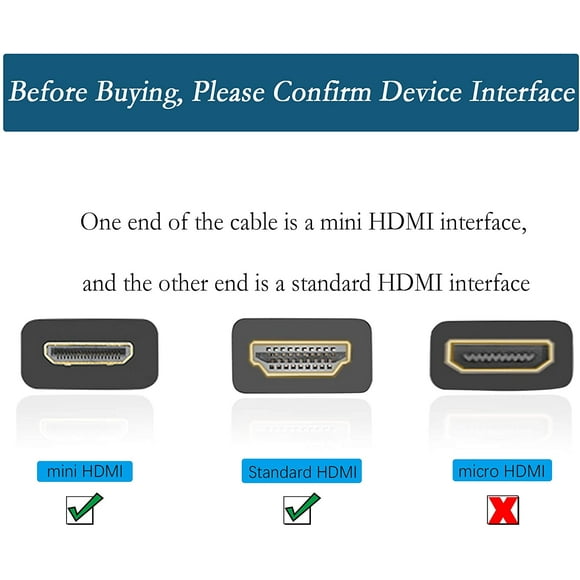 Before Buying, Please Confirm Device Interface

One end of the cable is a mini HDMI interface,

and the other end is a standard HDMI interface

mini HDMI

Standard HDMI

micro HDMI